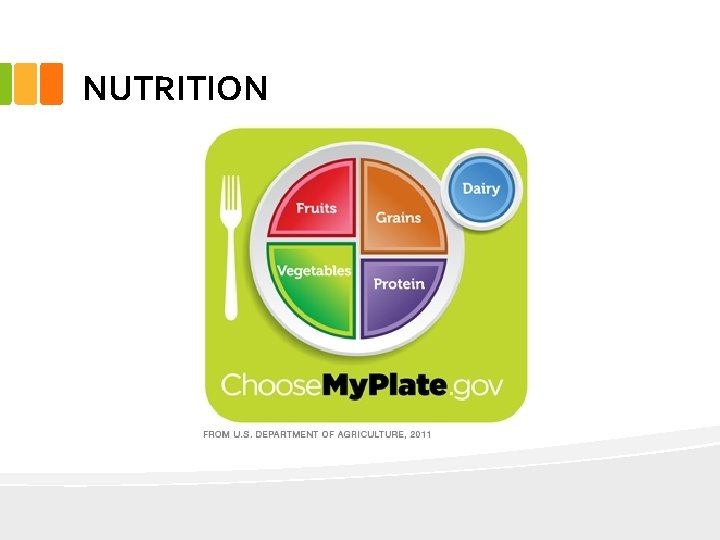 NUTRITION

Fruits

Grains

Dairy

Vegetables

Protein

ChooseMyPlate.gov

FROM U.S. DEPARTMENT OF AGRICULTURE, 2011